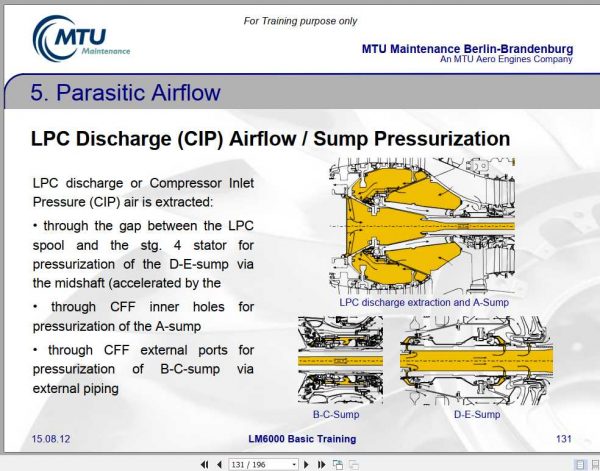 MTU Maintenance

For Training purpose only

MTU Maintenance Berlin-Brandenburg
An MTU Aero Engines Company

5. Parasitic Airflow

LPC Discharge (CIP) Airflow / Sump Pressurization

LPC discharge or Compressor Inlet Pressure (CIP) air is extracted:

• through the gap between the LPC spool and the stg. 4 stator for pressurization of the D-E-sump via the midshaft (accelerated by the

• through CFF inner holes for pressurization of the A-sump

• through CFF external ports for pressurization of B-C-sump via external piping

LPC discharge extraction and A-Sump

B-C-Sump

D-E-Sump

15.08.12

LM6000 Basic Training

131

131 / 196